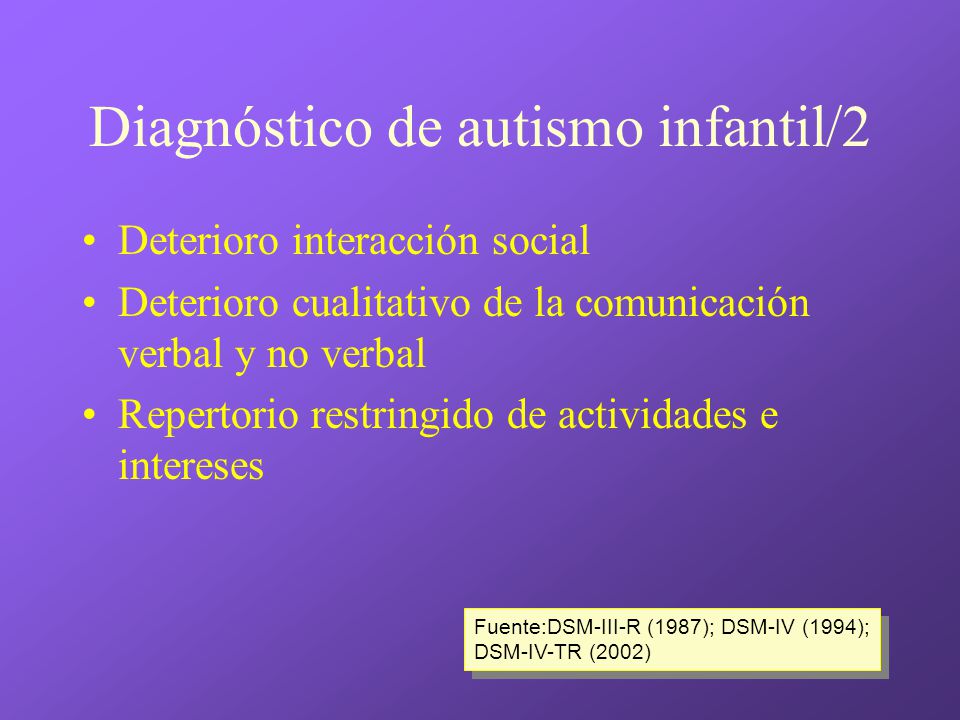 Diagnóstico de autismo infantil/2

• Deterioro interacción social
• Deterioro cualitativo de la comunicación verbal y no verbal
• Repertorio restringido de actividades e intereses

Fuente:DSM-III-R (1987); DSM-IV (1994); DSM-IV-TR (2002)